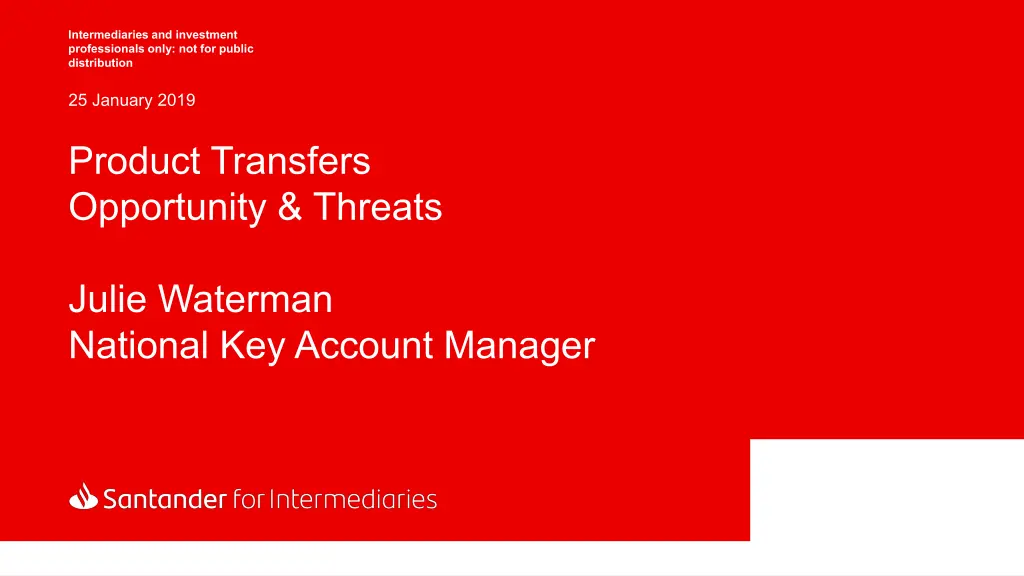 Intermediaries and investment professionals only: not for public distribution

25 January 2019

Product Transfers
Opportunity & Threats

Julie Waterman
National Key Account Manager

Santander for Intermediaries